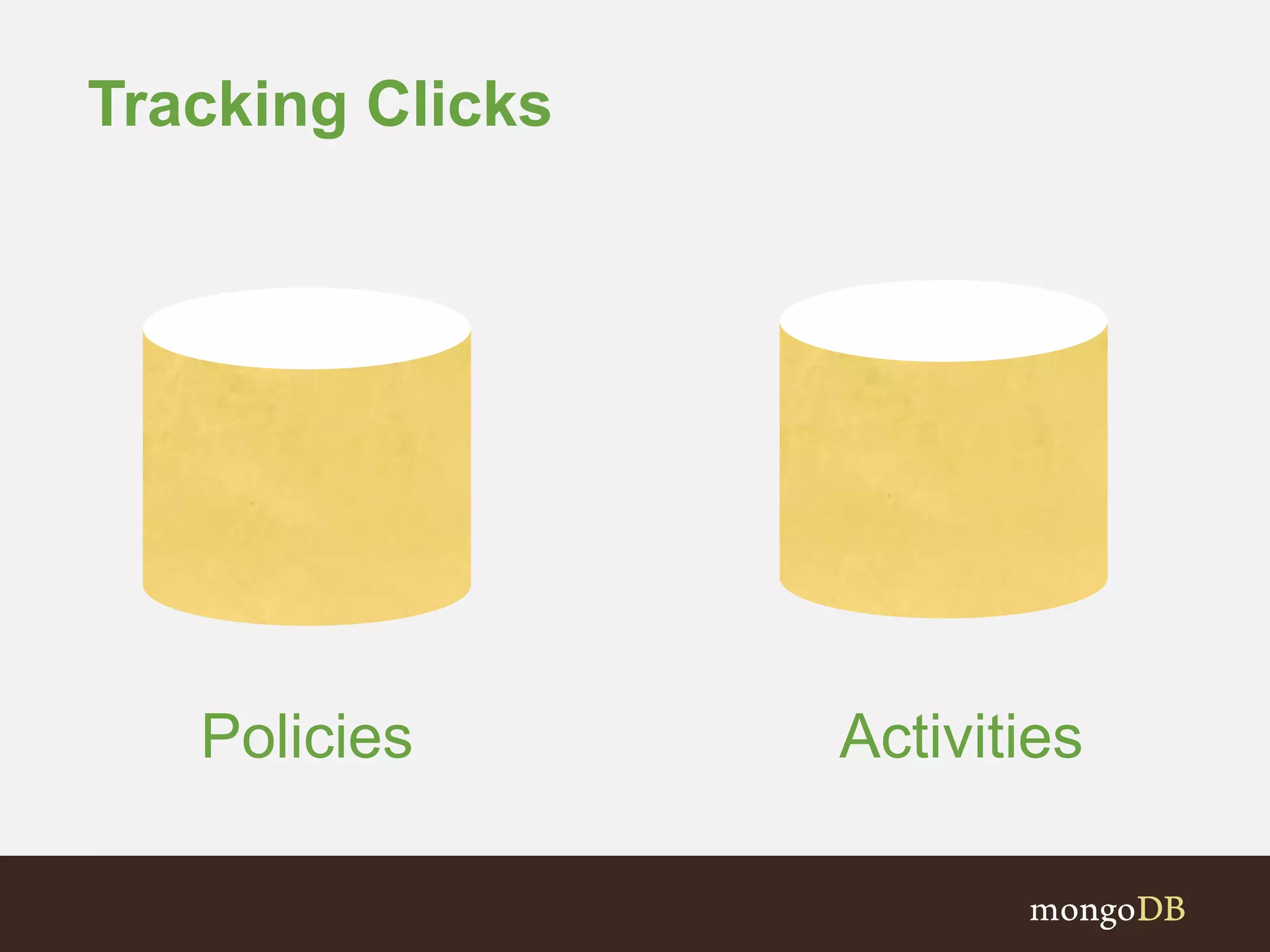 Tracking Clicks

Policies

Activities

mongoDB